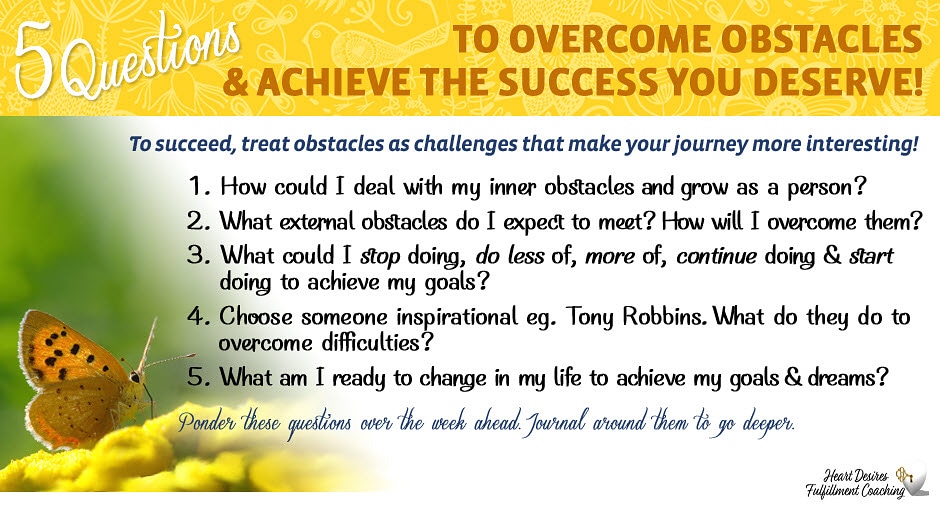 5 Questions TO OVERCOME OBSTACLES & ACHIEVE THE SUCCESS YOU DESERVE!

To succeed, treat obstacles as challenges that make your journey more interesting!

1. How could I deal with my inner obstacles and grow as a person?
2. What external obstacles do I expect to meet? How will I overcome them?
3. What could I stop doing, do less of, more of, continue doing & start doing to achieve my goals?
4. Choose someone inspirational eg. Tony Robbins. What do they do to overcome difficulties?
5. What am I ready to change in my life to achieve my goals & dreams?

Ponder these questions over the week ahead. Journal around them to go deeper.

Heart Desires Fulfillment Coaching